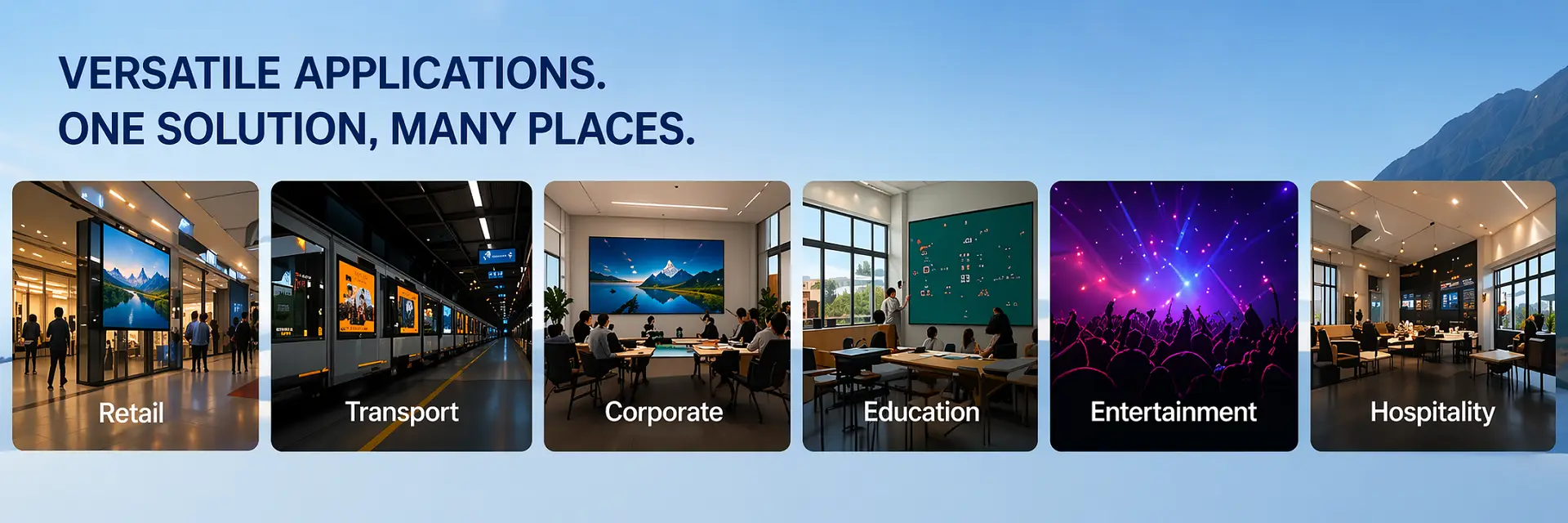 VERSATILE APPLICATIONS.
ONE SOLUTION, MANY PLACES.

Retail

Transport

Corporate

Education

Entertainment

Hospitality